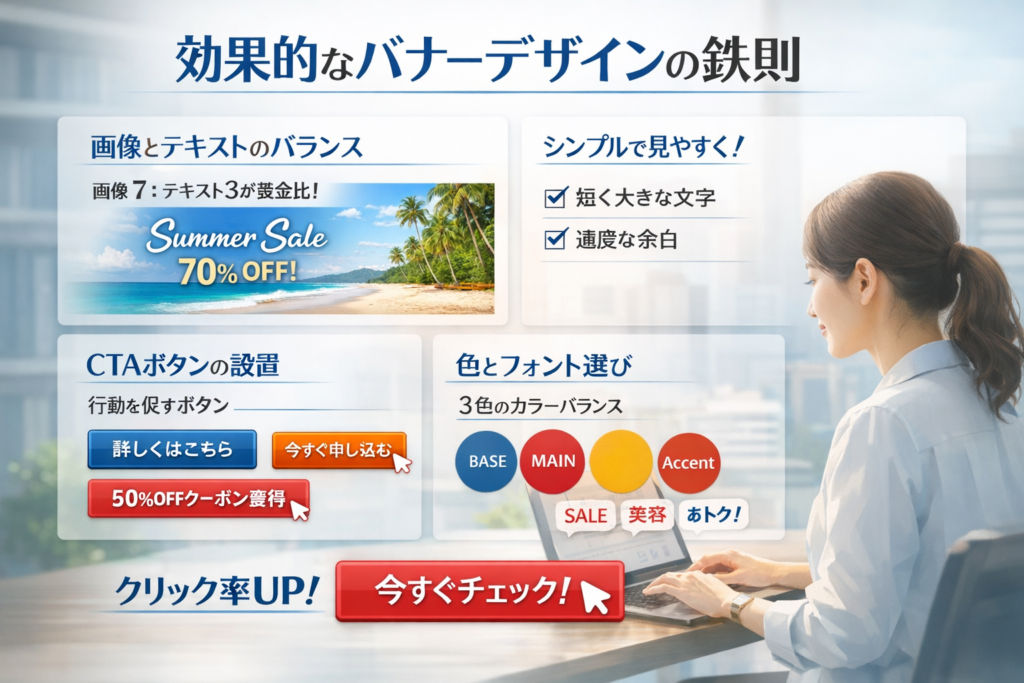 効果的なバナーデザインの鉄則

画像とテキストのバランス

画像7：テキスト3が黄金比！

Summer Sale
70% OFF!

シンプルで見やすく！

短く大きな文字

適度な余白

CTAボタンの設置

行動を促すボタン

詳しくはこちら

今すぐ申し込む

50%OFFクーポン獲得

色とフォント選び

3色のカラーバランス

BASE

MAIN

Accent

SALE

美容

おトク！

クリック率UP！

今すぐチェック！